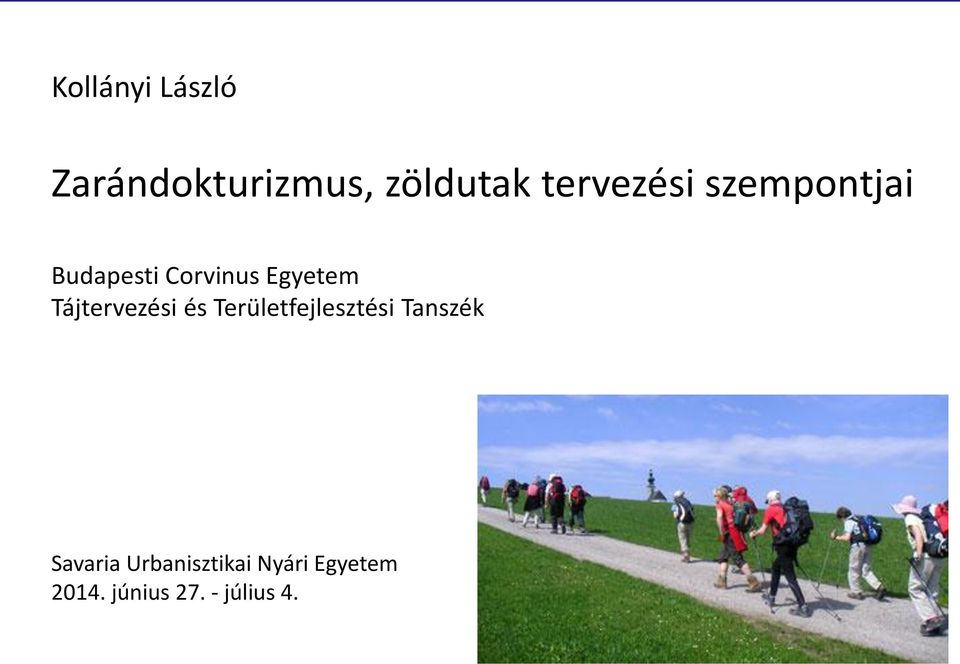 Kollányi László

Zarándokturizmus, zöldutak tervezési szempontjai

Budapesti Corvinus Egyetem
Tájtervezési és Területfejlesztési Tanszék

Savaria Urbanisztikai Nyári Egyetem
2014. június 27. - július 4.